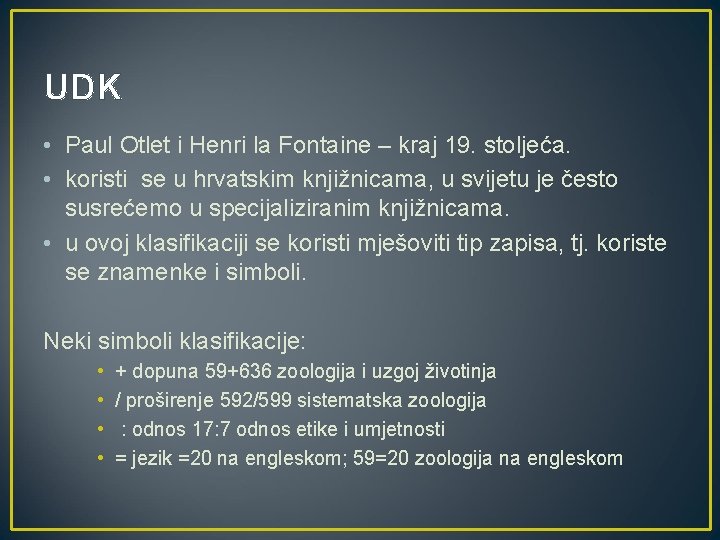 UDK

• Paul Otlet i Henri la Fontaine – kraj 19. stoljeća.
• koristi se u hrvatskim knjižnicama, u svijetu je često susrećemo u specijaliziranim knjižnicama.
• u ovoj klasifikaciji se koristi mješoviti tip zapisa, tj. koriste se znamenke i simboli.

Neki simboli klasifikacije:
• + dopuna 59+636 zoologija i uzgoj životinja
• / proširenje 592/599 sistematska zoologija
• : odnos 17:7 odnos etike i umjetnosti
• = jezik =20 na engleskom; 59=20 zoologija na engleskom